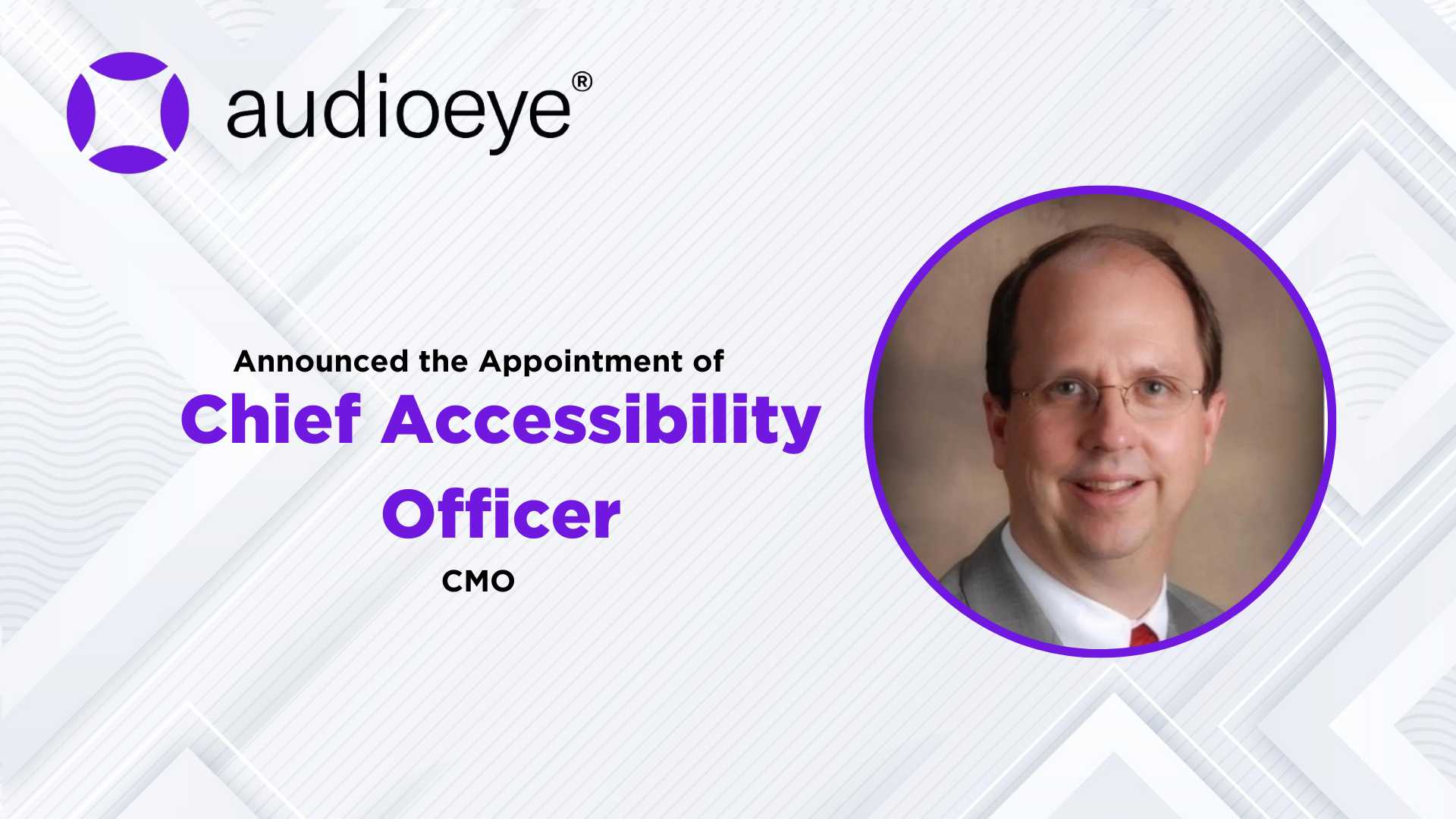 audioeye®

Announced the Appointment of
Chief Accessibility Officer
CMO